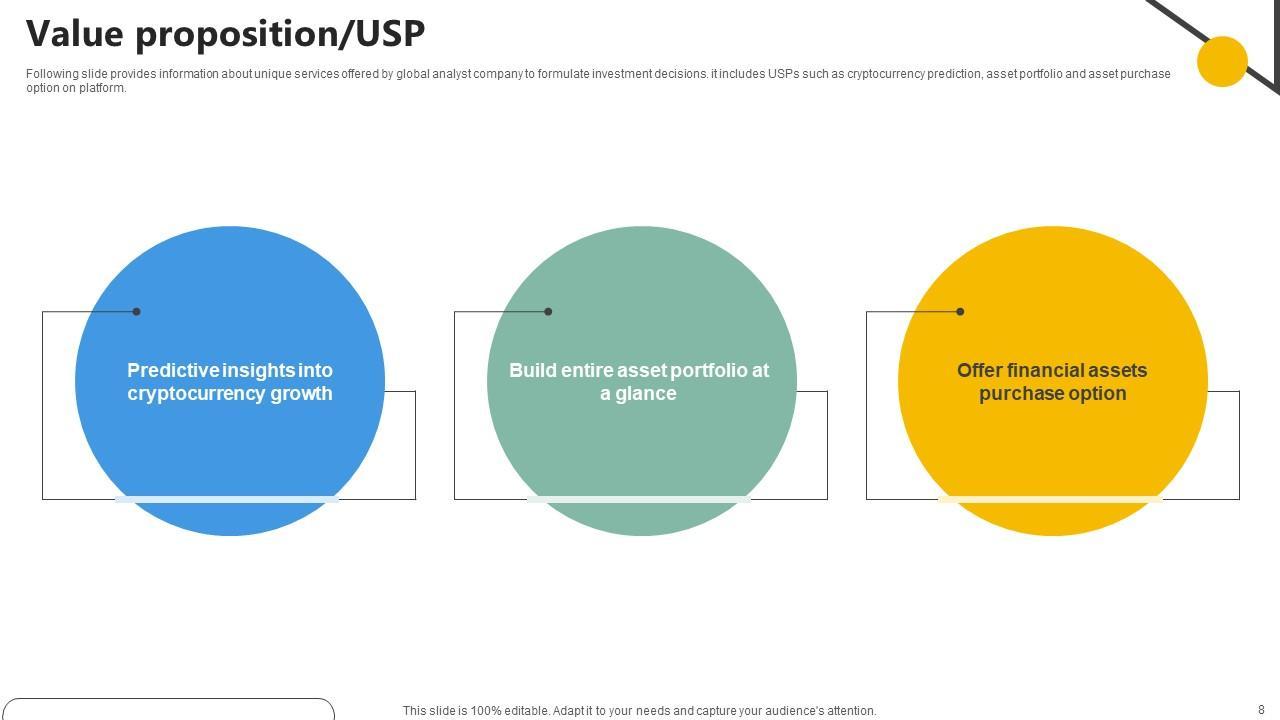 Value proposition/USP

Following slide provides information about unique services offered by global analyst company to formulate investment decisions. it includes USPs such as cryptocurrency prediction, asset portfolio and asset purchase option on platform.

Predictive insights into cryptocurrency growth

Build entire asset portfolio at a glance

Offer financial assets purchase option

This slide is 100% editable. Adapt it to your needs and capture your audience's attention.

8